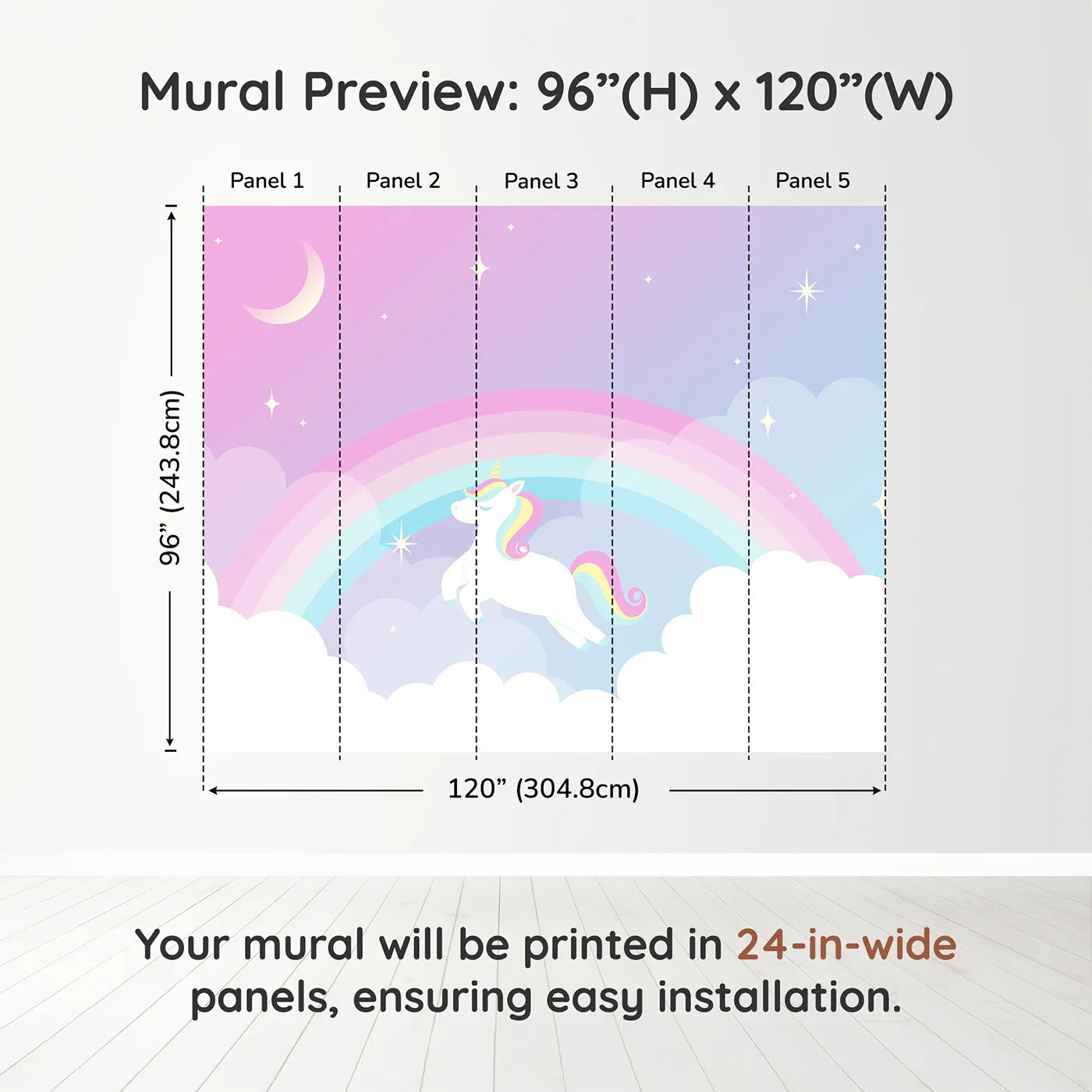 Mural Preview: 96”(H) x 120”(W)

Panel 1
Panel 2
Panel 3
Panel 4
Panel 5

96” (243.8cm)

120” (304.8cm)

Your mural will be printed in 24-in-wide panels, ensuring easy installation.